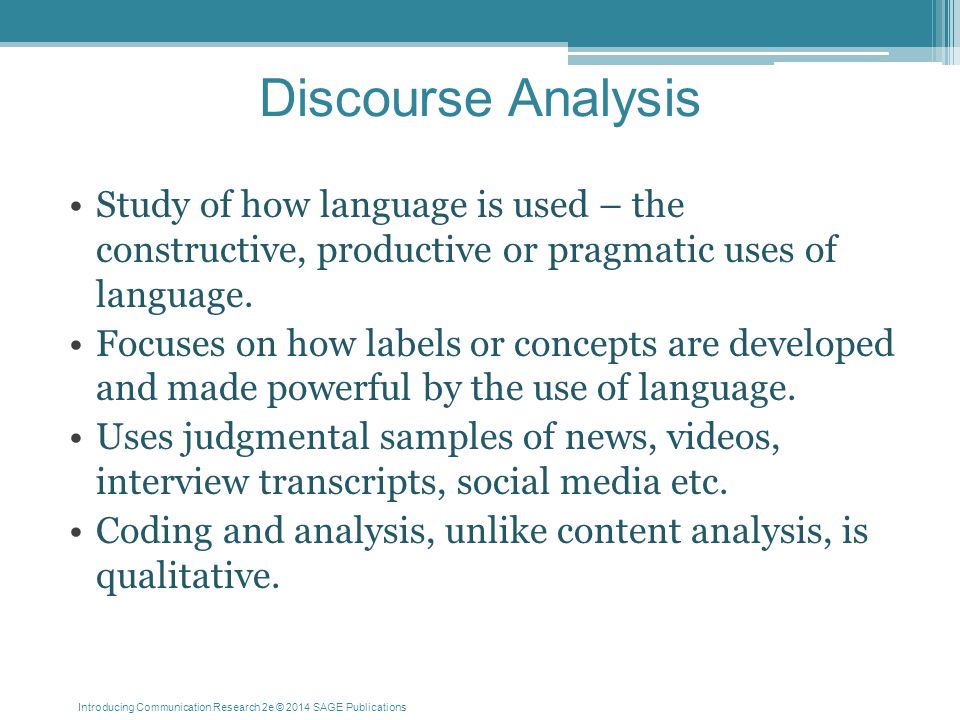 Discourse Analysis

• Study of how language is used – the constructive, productive or pragmatic uses of language.
• Focuses on how labels or concepts are developed and made powerful by the use of language.
• Uses judgmental samples of news, videos, interview transcripts, social media etc.
• Coding and analysis, unlike content analysis, is qualitative.

Introducing Communication Research 2e © 2014 SAGE Publications